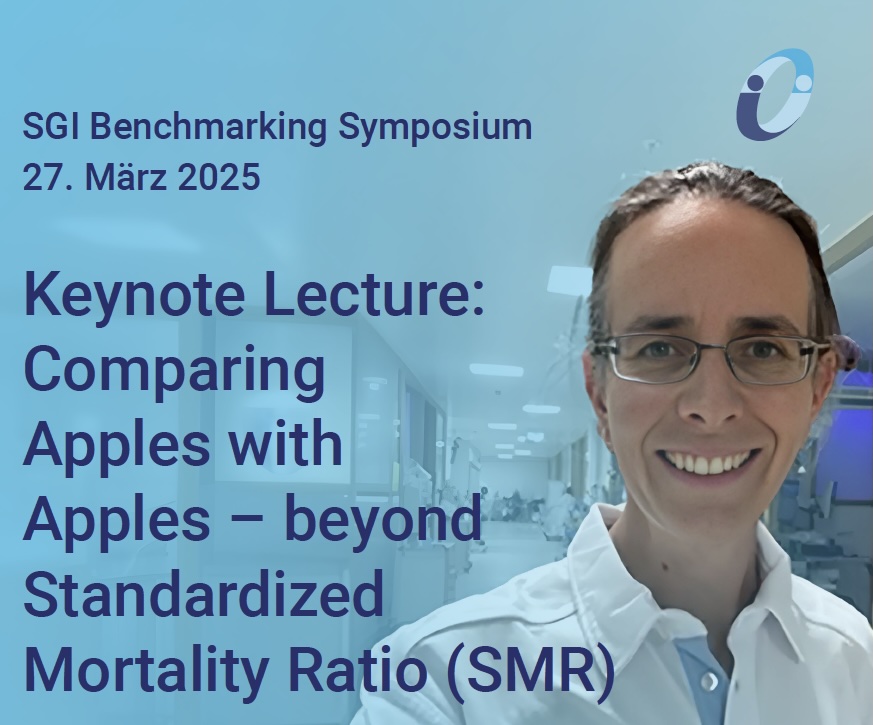 SGI Benchmarking Symposium
27. März 2025

Keynote Lecture: Comparing Apples with Apples – beyond Standardized Mortality Ratio (SMR)